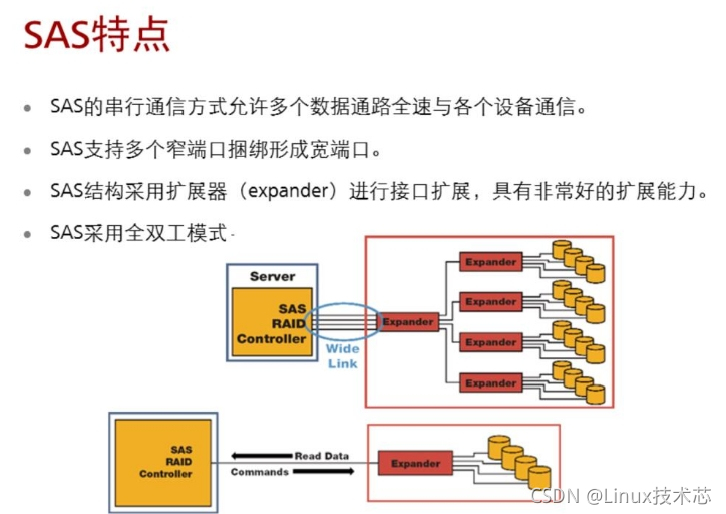 SAS特点

• SAS的串行通信方式允许多个数据通路全速与各个设备通信。
• SAS支持多个窄端口捆绑形成宽端口。
• SAS结构采用扩展器（expander）进行接口扩展，具有非常好的扩展能力。
• SAS采用全双工模式

Server
SAS RAID Controller
Wide Link
Expander
Expander
Expander
Expander
Expander

SAS RAID Controller
Read Data
Commands
Expander

CSDN @Linux技术芯